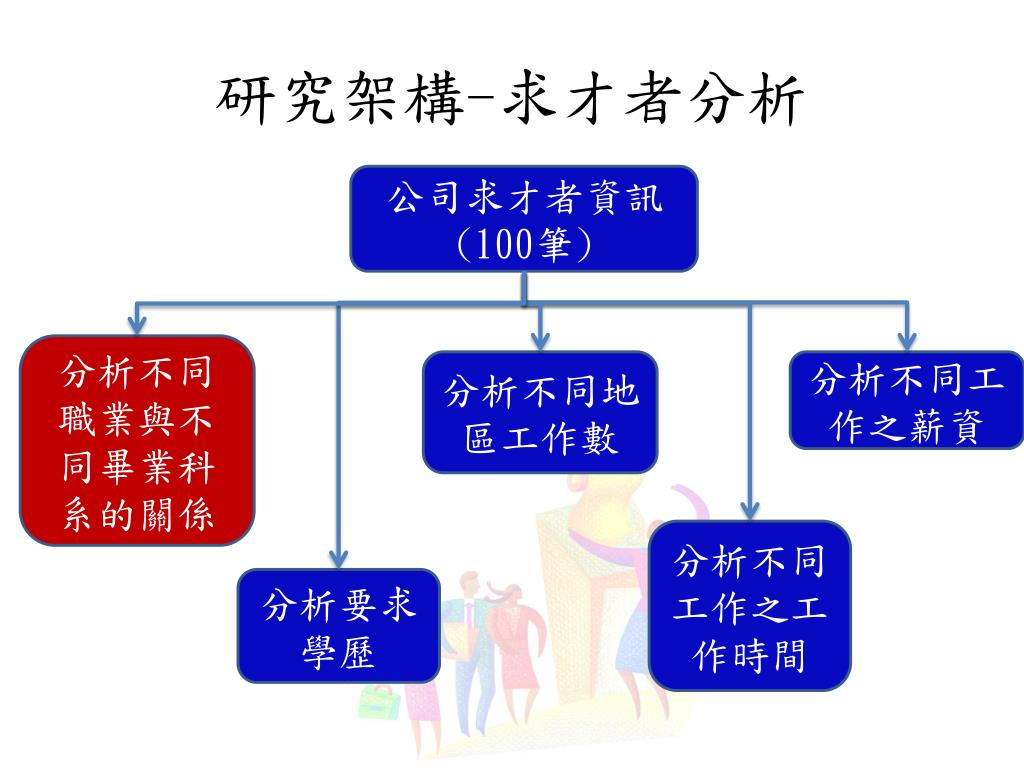 研究架構-求才者分析

公司求才者資訊
(100筆)

分析不同職業與不同畢業科系的關係

分析要求學歷

分析不同地區工作數

分析不同工作之工作時間

分析不同工作之薪資